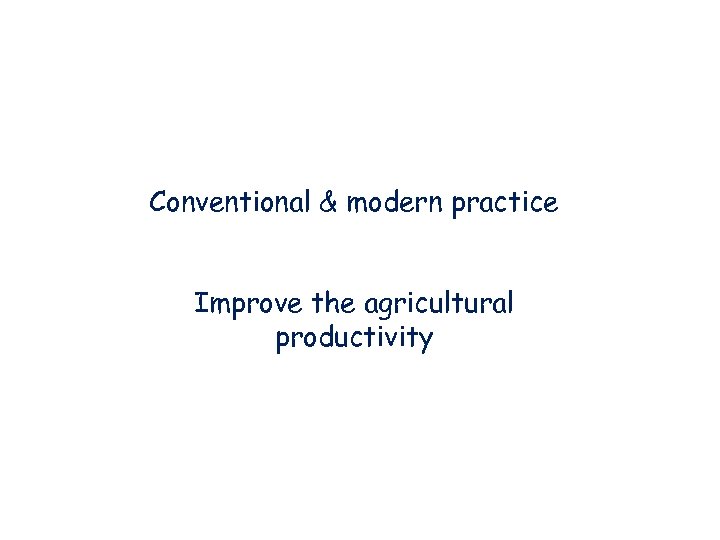 Conventional & modern practice

Improve the agricultural productivity